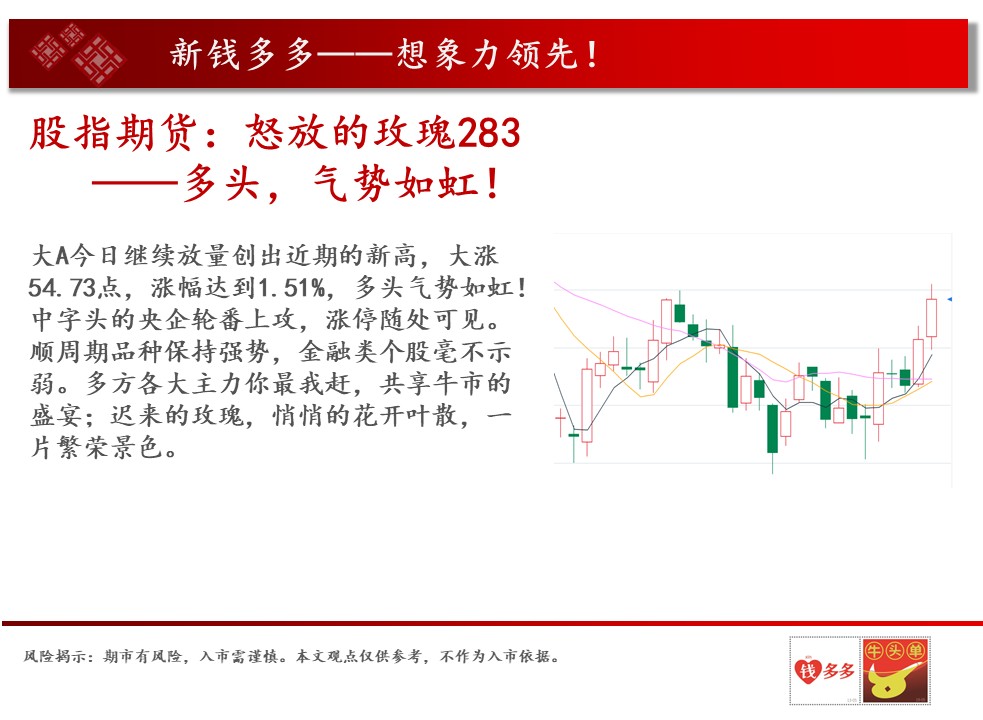 新钱多多——想象力领先！

股指期货：怒放的玫瑰283
——多头，气势如虹！

大A今日继续放量创出近期的新高，大涨54.73点，涨幅达到1.51%，多头气势如虹！中字头的央企轮番上攻，涨停随处可见。顺周期品种保持强势，金融类个股毫不示弱。多方各大主力你最我赶，共享牛市的盛宴；迟来的玫瑰，悄悄的花开叶散，一片繁荣景色。

风险揭示：期市有风险，入市需谨慎。本文观点仅供参考，不作为入市依据。

钱多多

牛头单